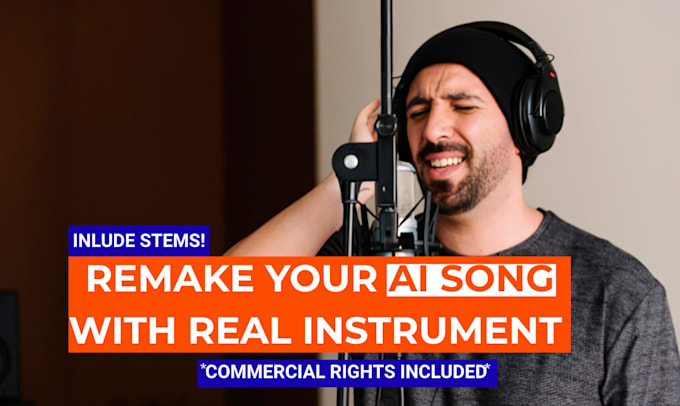 INLUDE STEMS!

REMAKE YOUR AI SONG WITH REAL INSTRUMENT

*COMMERCIAL RIGHTS INCLUDED*